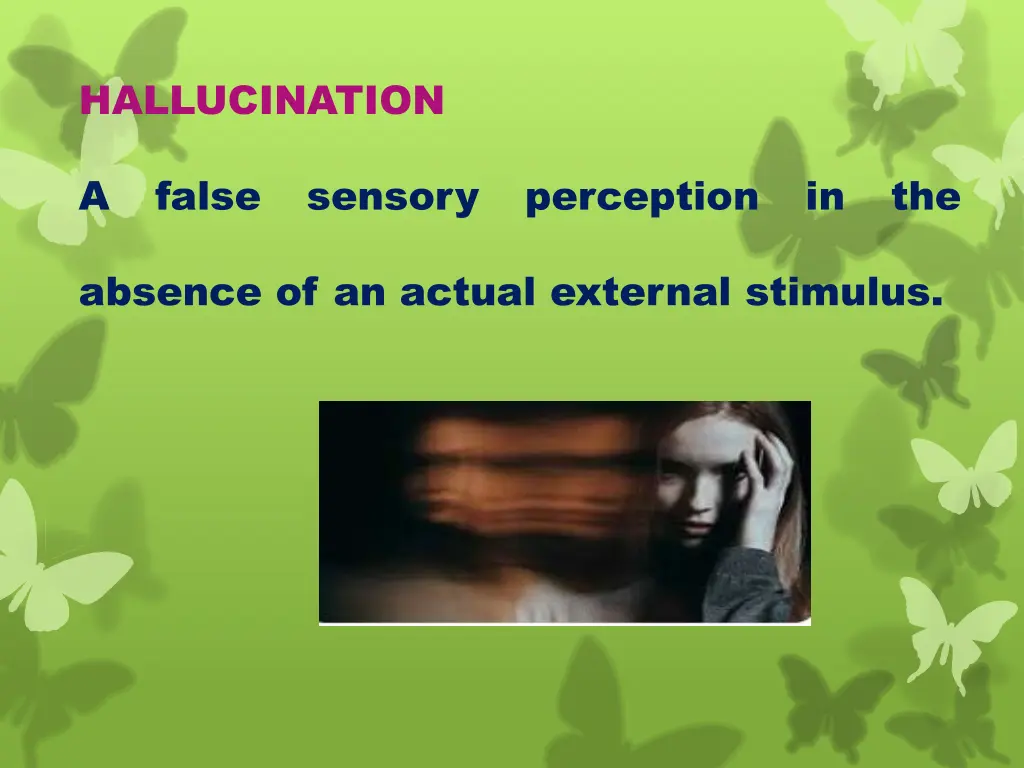 HALLUCINATION

A false sensory perception in the absence of an actual external stimulus.